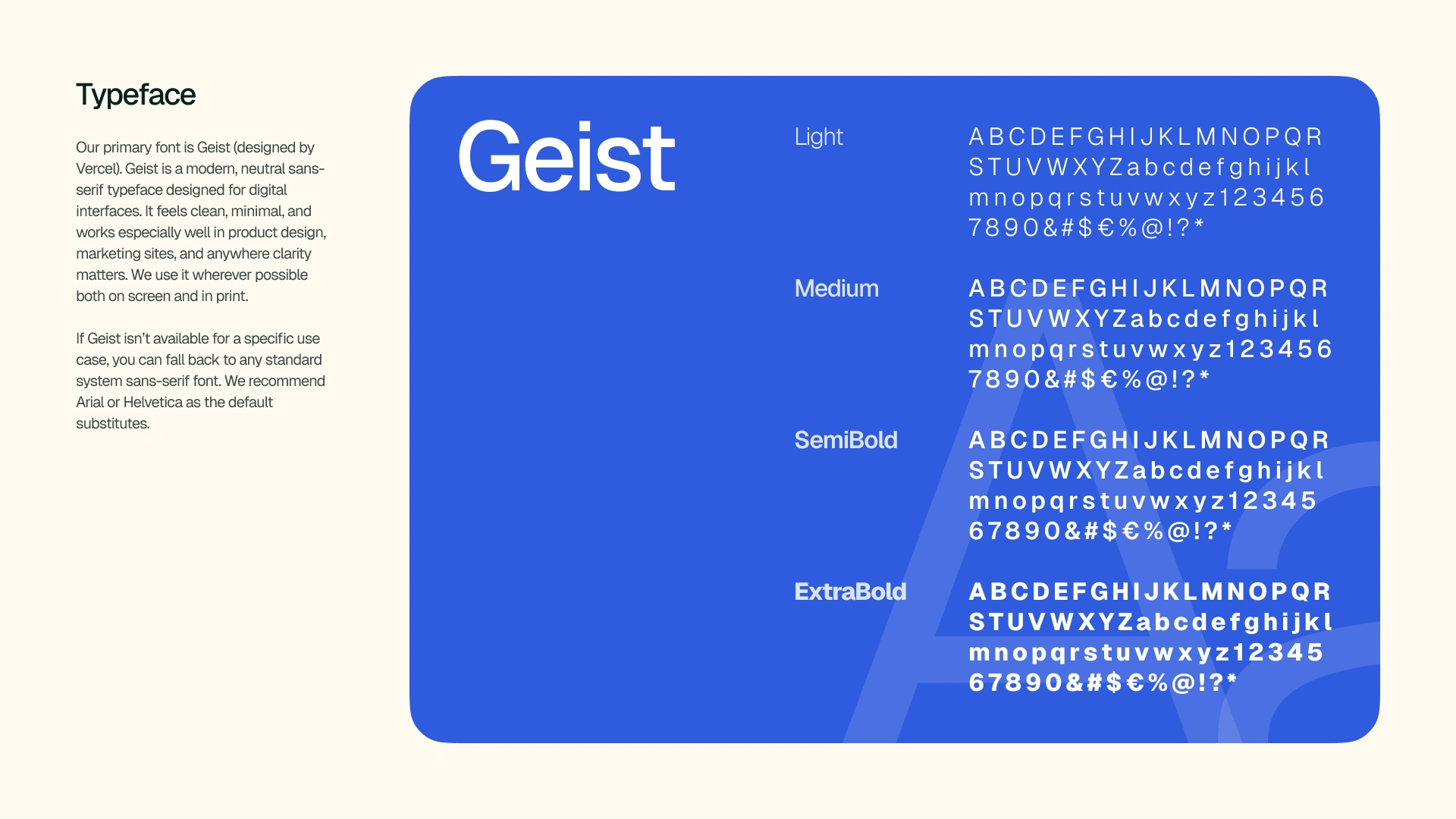 Typeface

Our primary font is Geist (designed by Vercel). Geist is a modern, neutral sans-serif typeface designed for digital interfaces. It feels clean, minimal, and works especially well in product design, marketing sites, and anywhere clarity matters. We use it wherever possible both on screen and in print.

If Geist isn't available for a specific use case, you can fall back to any standard system sans-serif font. We recommend Arial or Helvetica as the default substitutes.

Geist

Light

ABCDEFGHIJKLMNOPQR STUVWXYZabcdefghijkl mnopqrstuvwxyz123456 7890&#$€%@!?*

Medium

ABCDEFGHIJKLMNOPQR STUVWXYZabcdefghijkl mnopqrstuvwxyz123456 7890&#$€%@!?*

SemiBold

ABCDEFGHIJKLMNOPQR STUVWXYZabcdefghijkl mnopqrstuvwxyz12345 67890&#$€%@!?*

ExtraBold

ABCDEFGHIJKLMNOPQR STUVWXYZabcdefghijkl mnopqrstuvwxyz12345 67890&#$€%@!?*